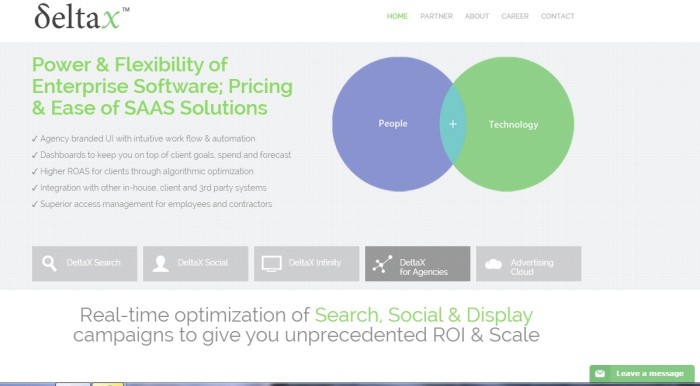 δeltax™

HOME PARTNER ABOUT CAREER CONTACT

Power & Flexibility of Enterprise Software; Pricing & Ease of SAAS Solutions

✓ Agency branded UI with intuitive work flow & automation
✓ Dashboards to keep you on top of client goals, spend and forecast
✓ Higher ROAS for clients through algorithmic optimization
✓ Integration with other in-house, client and 3rd party systems
✓ Superior access management for employees and contractors

People + Technology

DeltaX Search
DeltaX Social
DeltaX Infinity
DeltaX for Agencies
Advertising Cloud

Real-time optimization of Search, Social & Display campaigns to give you unprecedented ROI & Scale

Leave a message